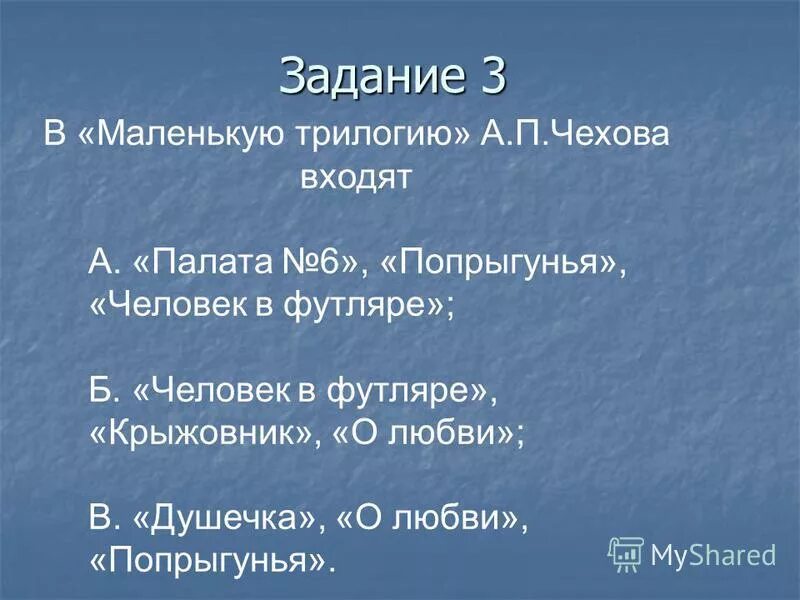 Задание 3

В «Маленькую трилогию» А.П.Чехова входят

А. «Палата №6», «Попрыгунья», «Человек в футляре»;

Б. «Человек в футляре», «Крыжовник», «О любви»;

В. «Душечка», «О любви», «Попрыгунья».

MyShared